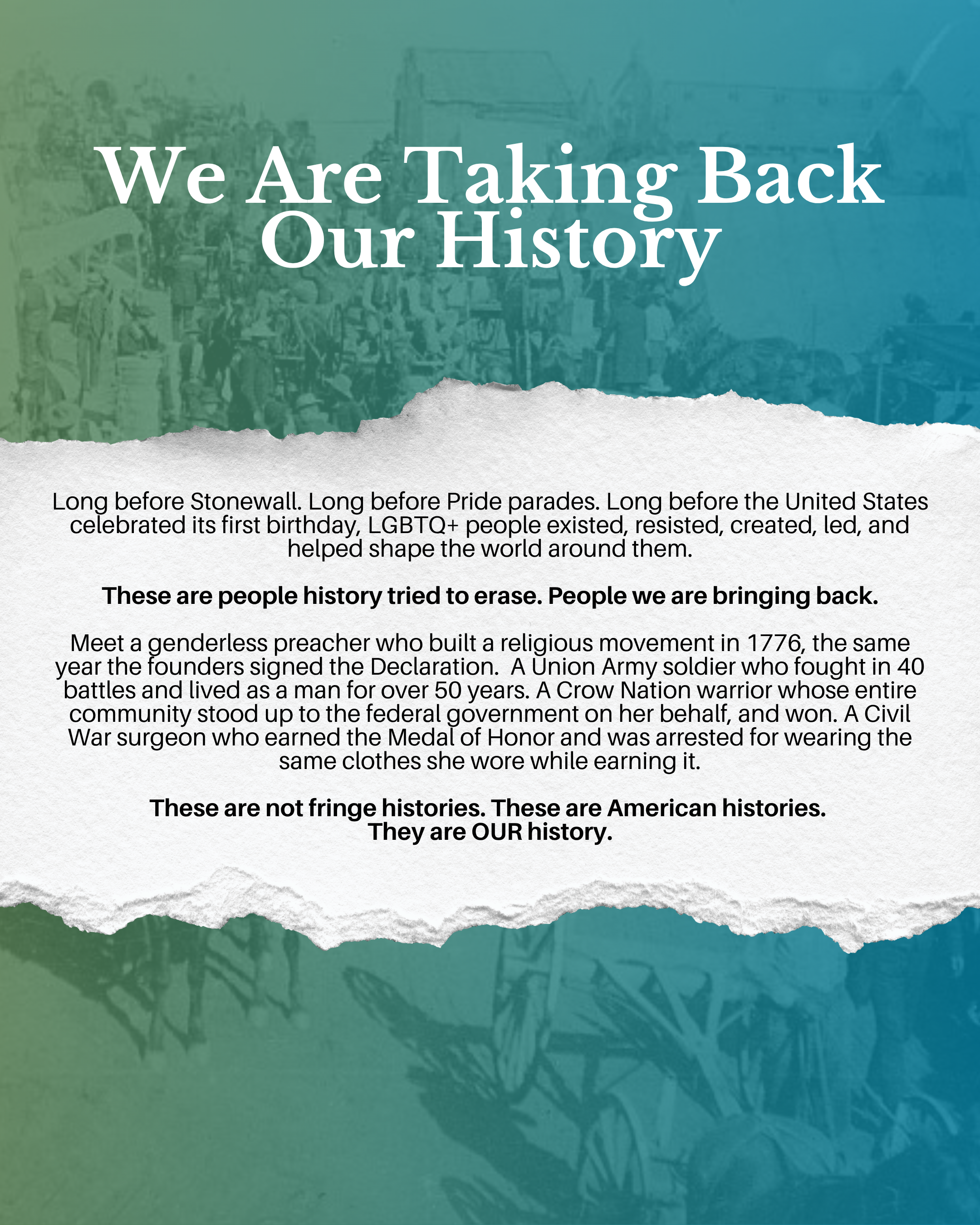 We Are Taking Back Our History

Long before Stonewall. Long before Pride parades. Long before the United States celebrated its first birthday, LGBTQ+ people existed, resisted, created, led, and helped shape the world around them.

These are people history tried to erase. People we are bringing back.

Meet a genderless preacher who built a religious movement in 1776, the same year the founders signed the Declaration.  A Union Army soldier who fought in 40 battles and lived as a man for over 50 years. A Crow Nation warrior whose entire community stood up to the federal government on her behalf, and won. A Civil War surgeon who earned the Medal of Honor and was arrested for wearing the same clothes she wore while earning it.

These are not fringe histories. These are American histories.
They are OUR history.